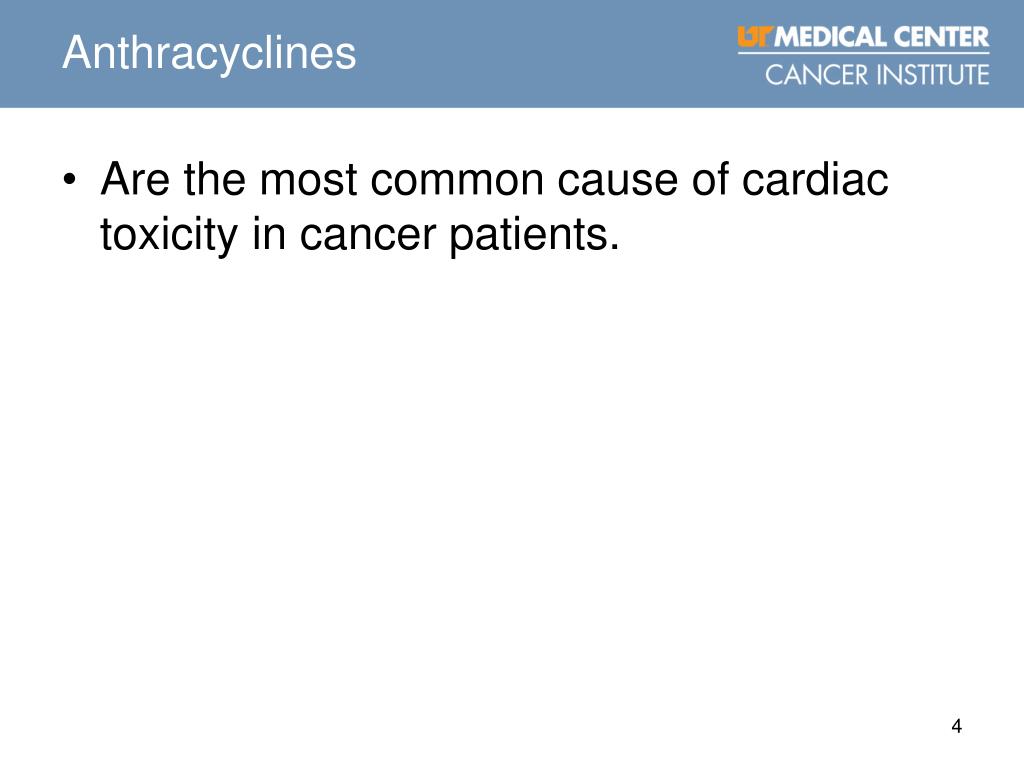 Anthracyclines

UT MEDICAL CENTER
CANCER INSTITUTE

• Are the most common cause of cardiac toxicity in cancer patients.

4